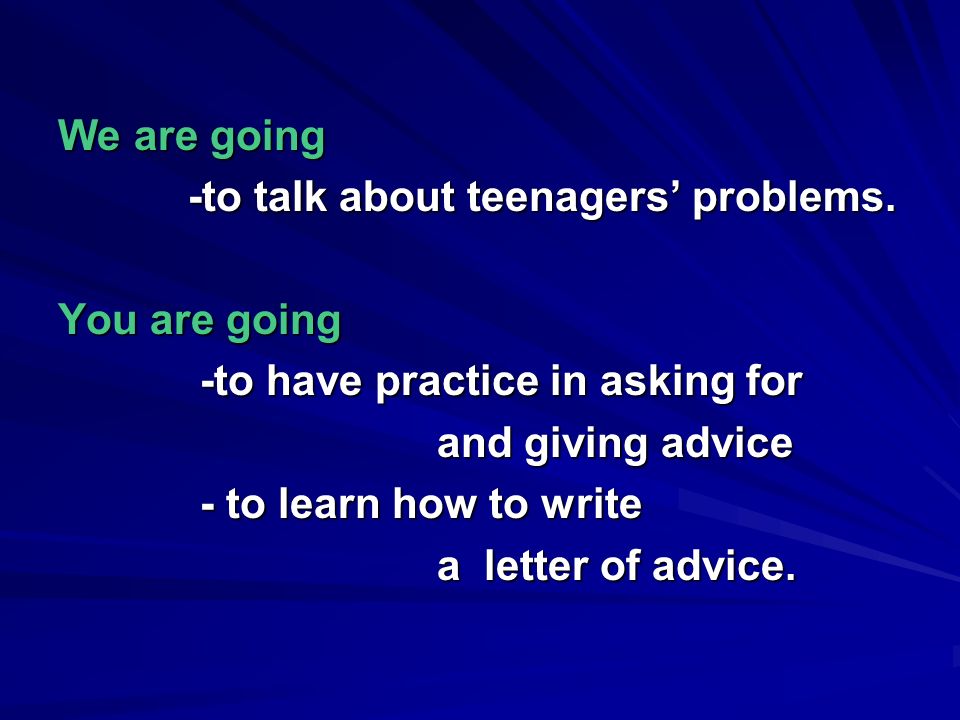 We are going
-to talk about teenagers’ problems.

You are going
-to have practice in asking for and giving advice
- to learn how to write a letter of advice.